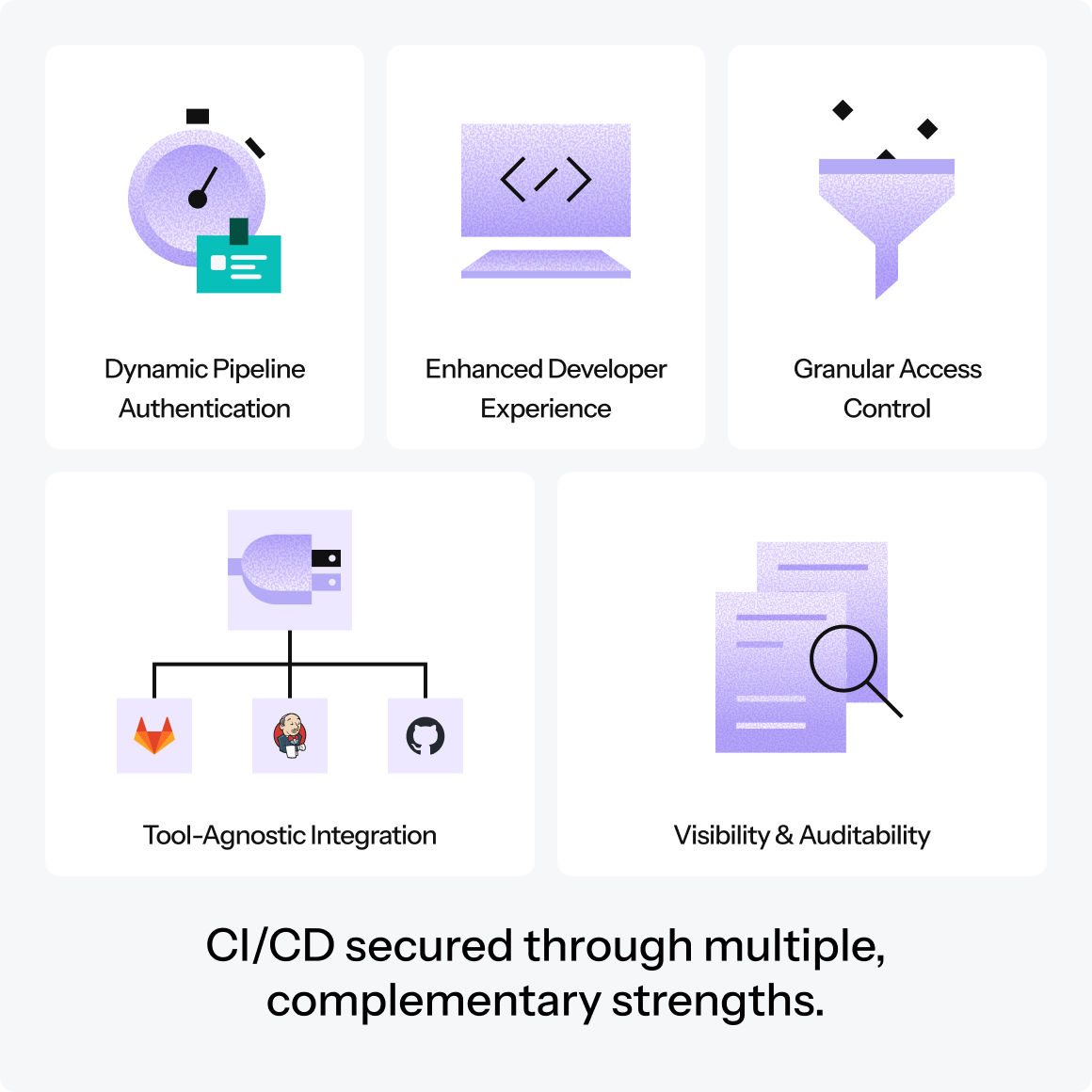 Dynamic Pipeline Authentication

Enhanced Developer Experience

Granular Access Control

Tool-Agnostic Integration

Visibility & Auditability

CI/CD secured through multiple, complementary strengths.